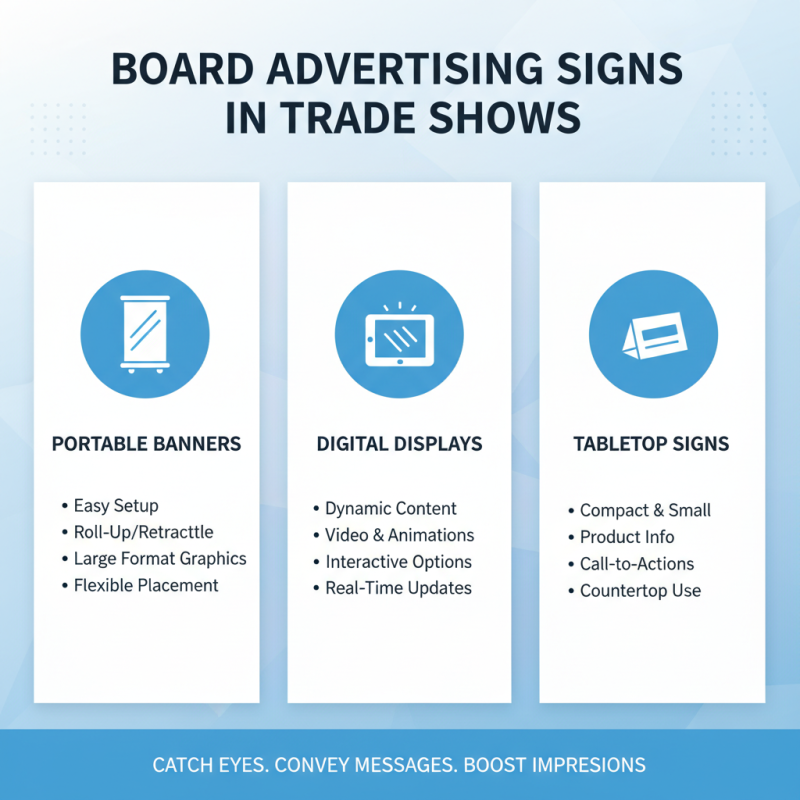 BOARD ADVERTISING SIGNS IN TRADE SHOWS

PORTABLE BANNERS

• Easy Setup
• Roll-Up/Retracttle
• Large Format Graphics
• Flexible Placement

DIGITAL DISPLAYS

• Dynamic Content
• Video & Animations
• Interactive Options
• Real-Time Updates

TABLETOP SIGNS

• Compact & Small
• Product Info
• Call-to-Actions
• Countertop Use

CATCH EYES. CONVEY MESSAGES. BOOST IMPRESIONS